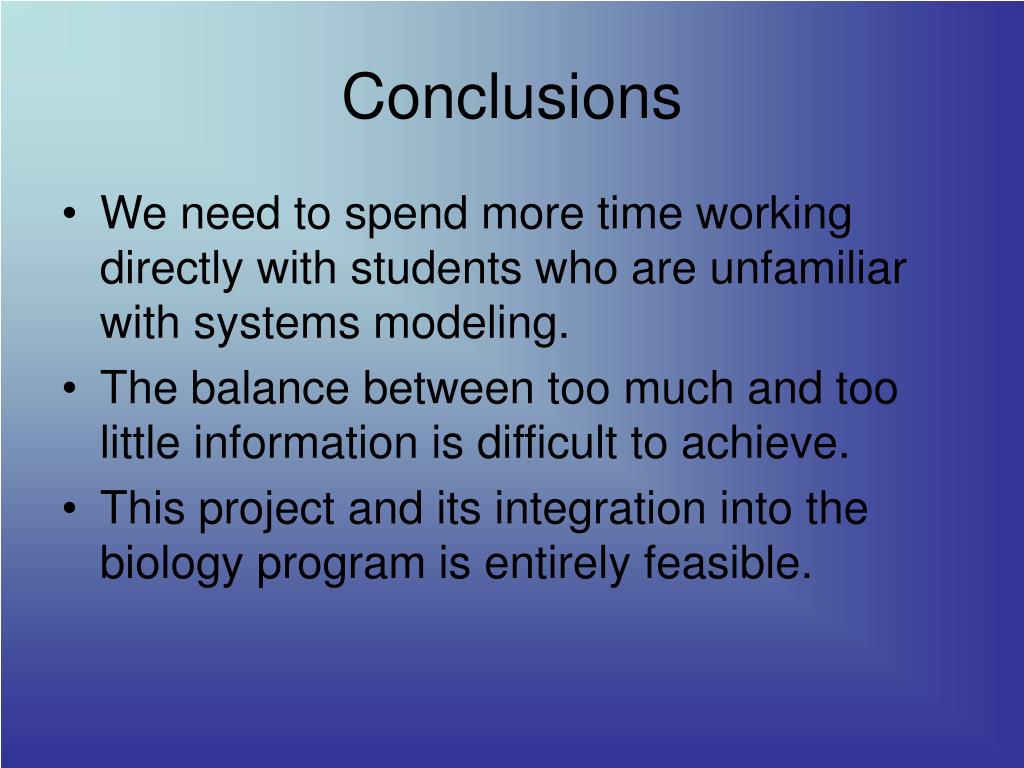 Conclusions

• We need to spend more time working directly with students who are unfamiliar with systems modeling.
• The balance between too much and too little information is difficult to achieve.
• This project and its integration into the biology program is entirely feasible.